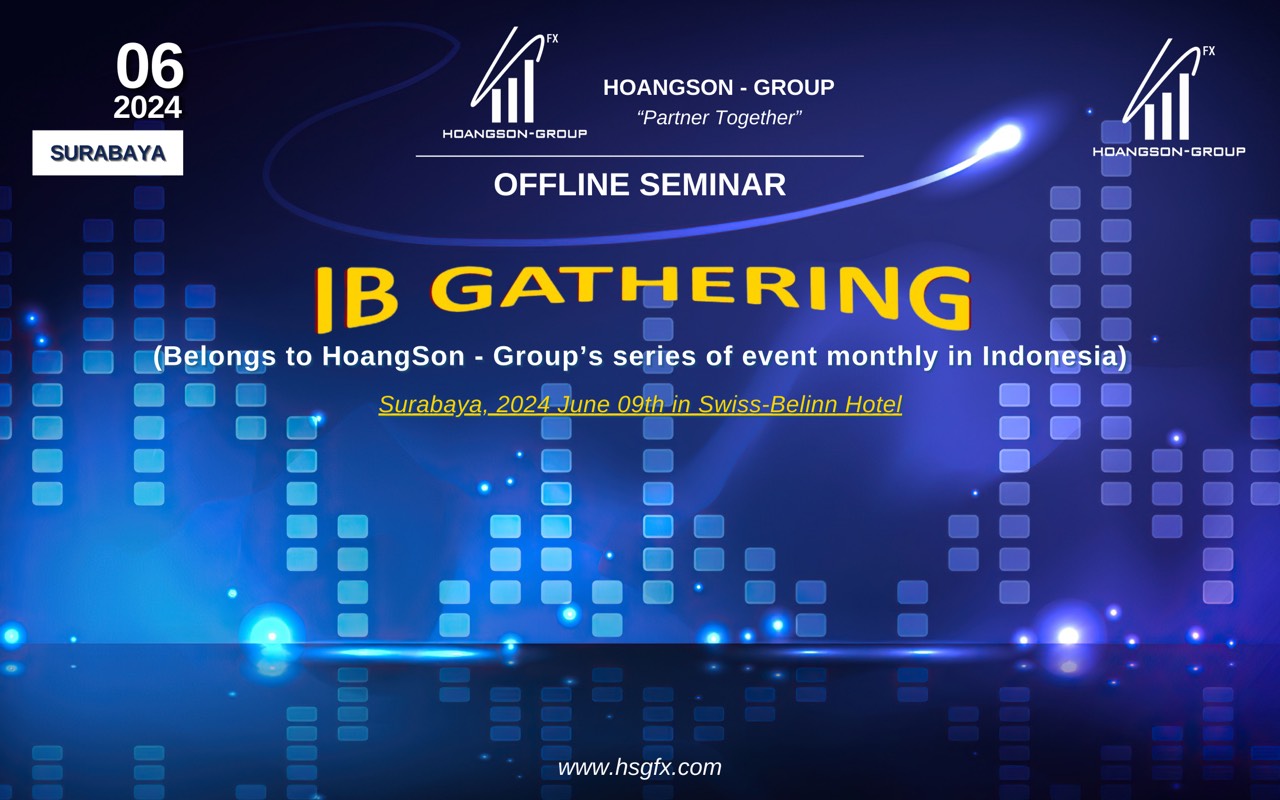 06
2024
SURABAYA

FX
HOANGSON-GROUP

HOANGSON - GROUP
“Partner Together”

FX
HOANGSON-GROUP

OFFLINE SEMINAR

IB GATHERING

(Belongs to HoangSon - Group’s series of event monthly in Indonesia)

Surabaya, 2024 June 09th in Swiss-Belinn Hotel

www.hsgfx.com